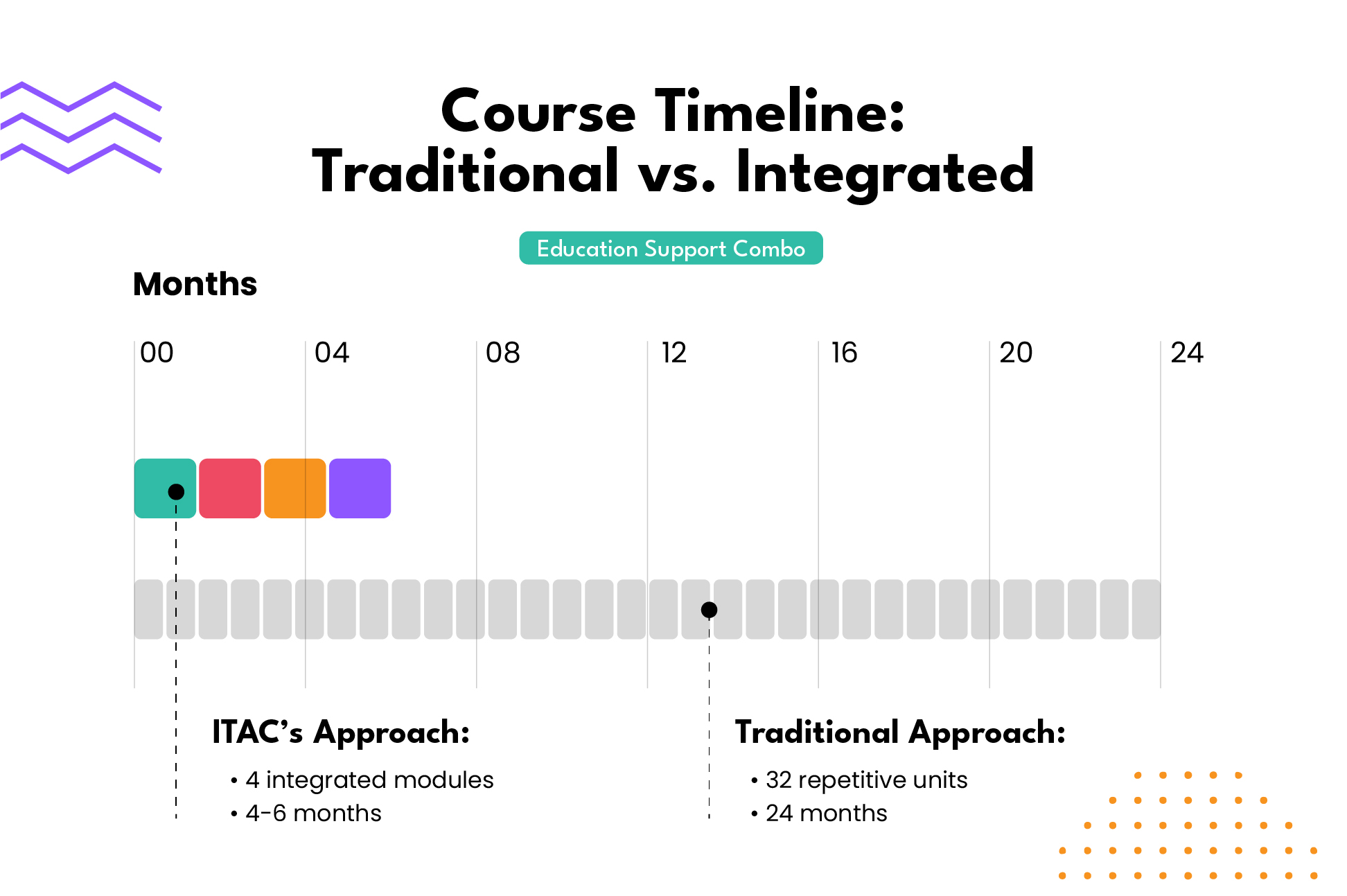 Course Timeline:
Traditional vs. Integrated

Education Support Combo

Months

00 04 08 12 16 20 24

ITAC's Approach:
• 4 integrated modules
• 4-6 months

Traditional Approach:
• 32 repetitive units
• 24 months